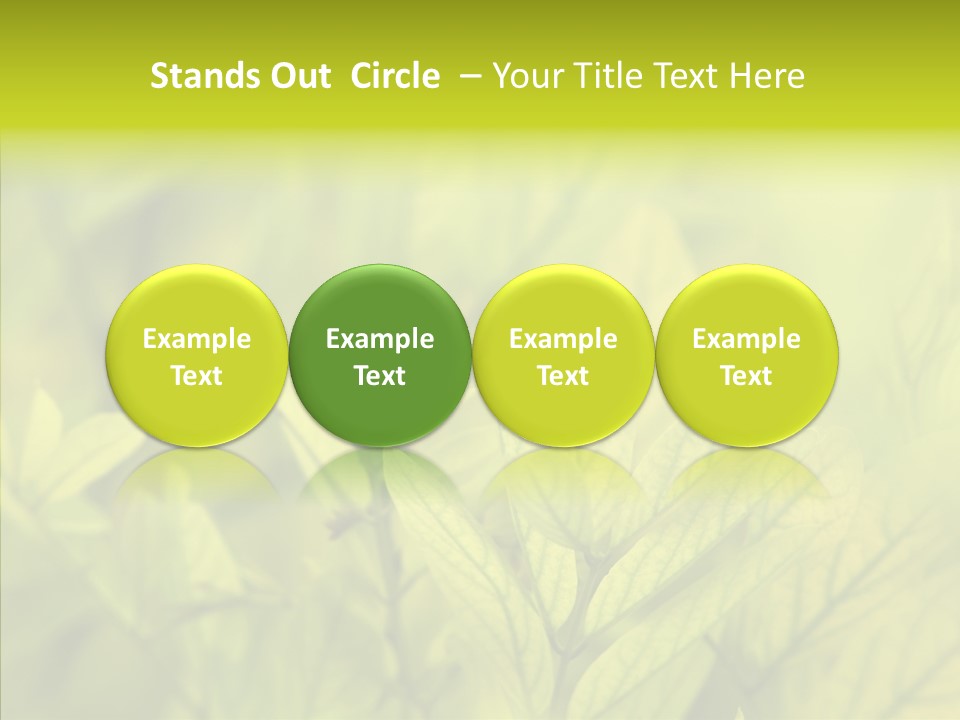 Stands Out Circle – Your Title Text Here

Example Text

Example Text

Example Text

Example Text